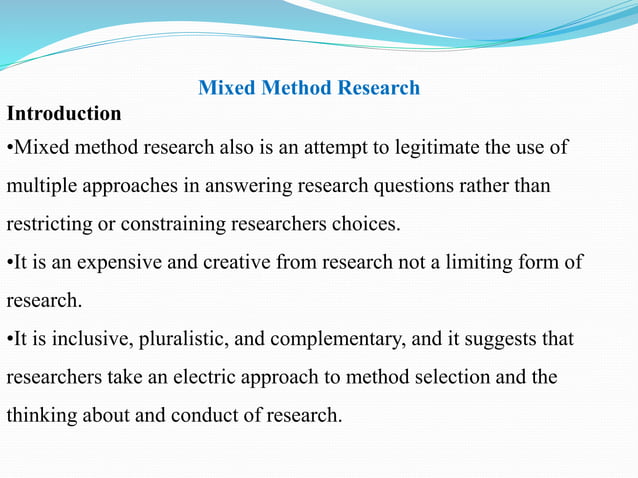 Mixed Method Research

Introduction

•Mixed method research also is an attempt to legitimate the use of multiple approaches in answering research questions rather than restricting or constraining researchers choices.

•It is an expensive and creative from research not a limiting form of research.

•It is inclusive, pluralistic, and complementary, and it suggests that researchers take an electric approach to method selection and the thinking about and conduct of research.